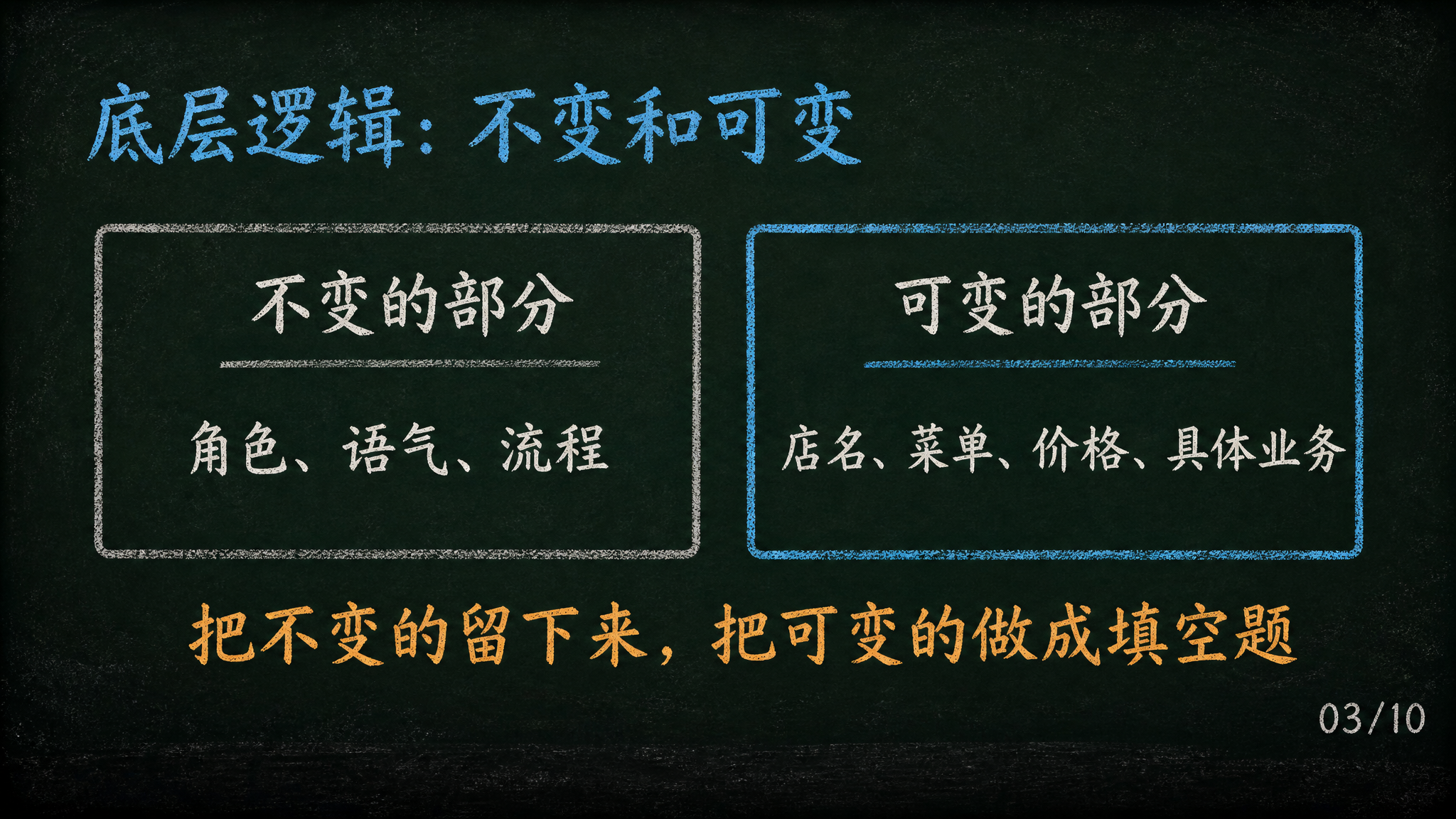 底层逻辑：不变和可变

不变的部分

角色、语气、流程

可变的部分

店名、菜单、价格、具体业务

把不变的留下来，把可变的做成填空题

03/10